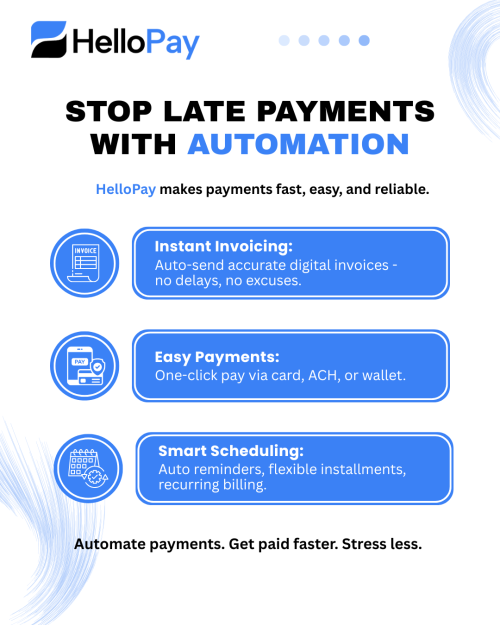 HelloPay

STOP LATE PAYMENTS WITH AUTOMATION

HelloPay makes payments fast, easy, and reliable.

INVOICE

Instant Invoicing:
Auto-send accurate digital invoices - no delays, no excuses.

PAY

Easy Payments:
One-click pay via card, ACH, or wallet.

Smart Scheduling:
Auto reminders, flexible installments, recurring billing.

Automate payments. Get paid faster. Stress less.